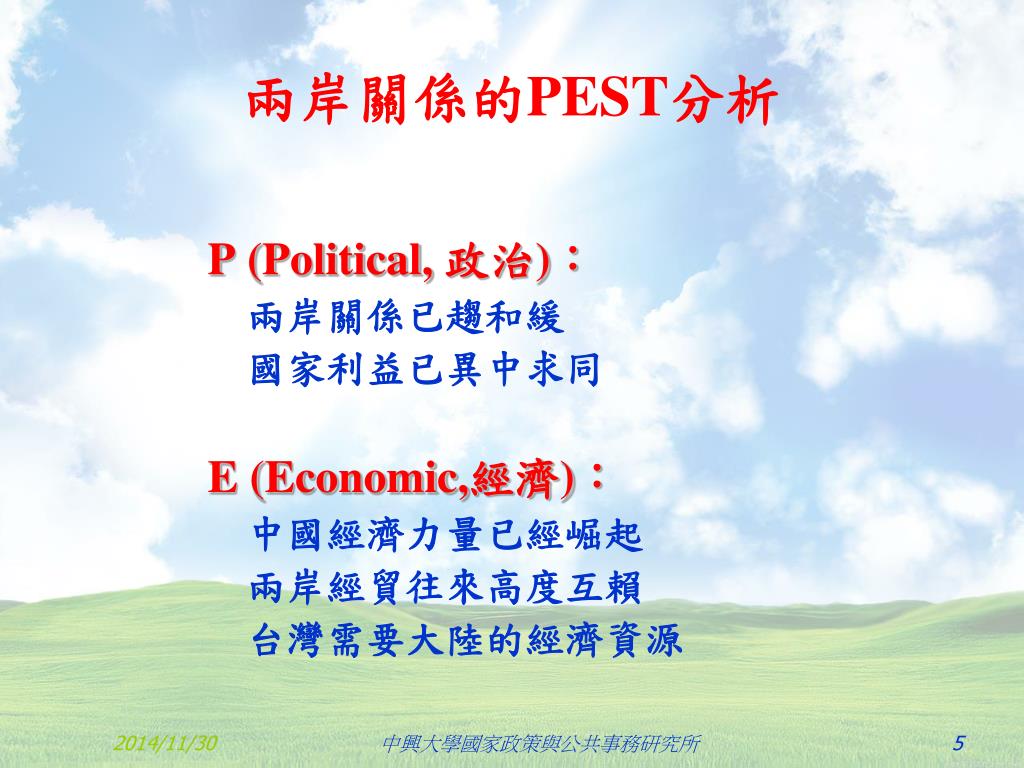 兩岸關係的PEST分析

P (Political, 政治)：
兩岸關係已趨和緩
國家利益已異中求同

E (Economic,經濟)：
中國經濟力量已經崛起
兩岸經貿往來高度互賴
台灣需要大陸的經濟資源

2014/11/30

中興大學國家政策與公共事務研究所

5